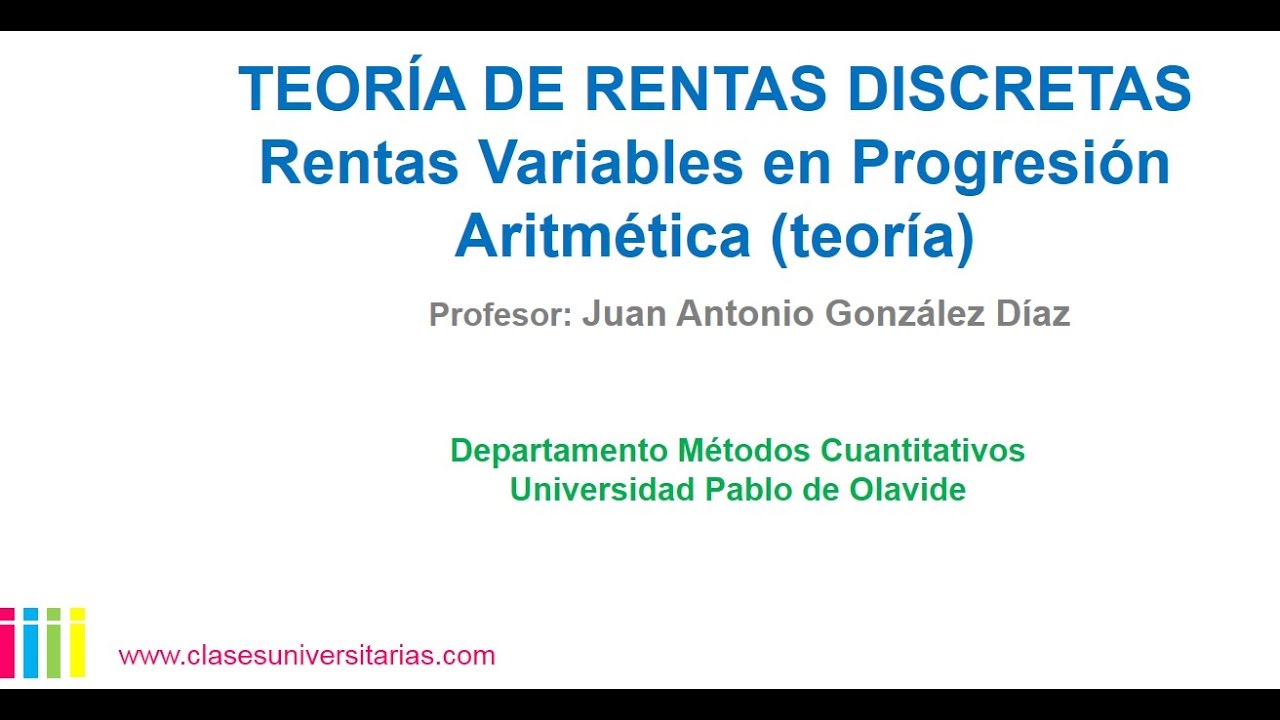 TEORÍA DE RENTAS DISCRETAS
Rentas Variables en Progresión Aritmética (teoría)

Profesor: Juan Antonio González Díaz

Departamento Métodos Cuantitativos
Universidad Pablo de Olavide

www.clasesuniversitarias.com